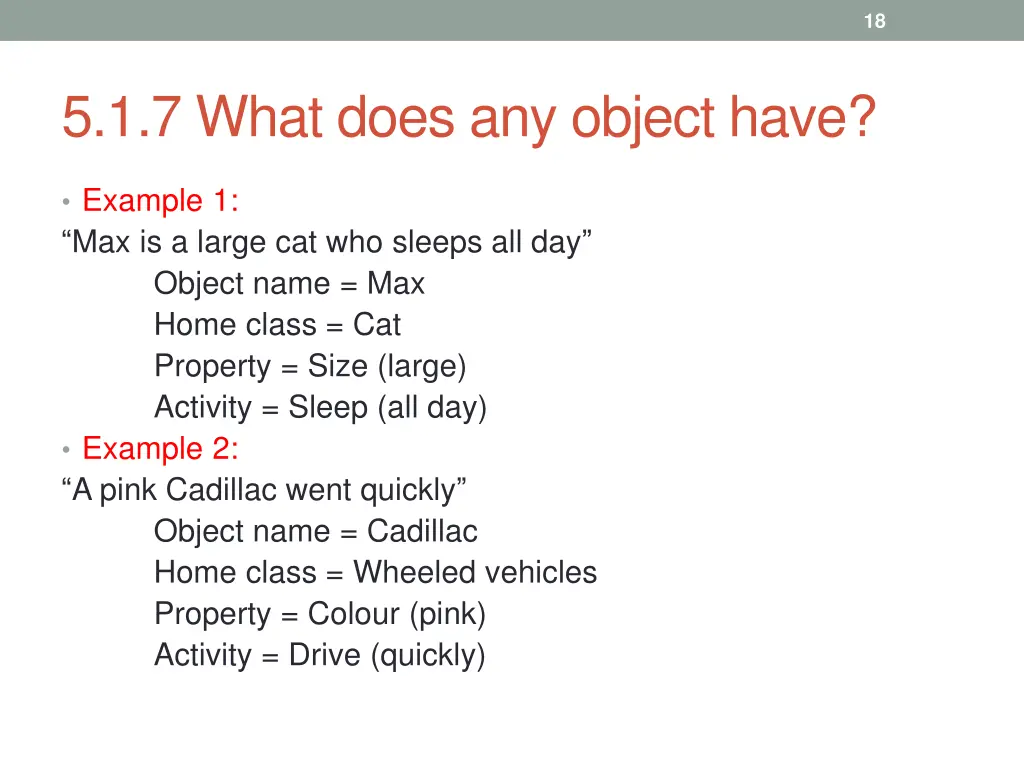 18

5.1.7 What does any object have?

• Example 1:
“Max is a large cat who sleeps all day”
Object name = Max
Home class = Cat
Property = Size (large)
Activity = Sleep (all day)
• Example 2:
“A pink Cadillac went quickly”
Object name = Cadillac
Home class = Wheeled vehicles
Property = Colour (pink)
Activity = Drive (quickly)